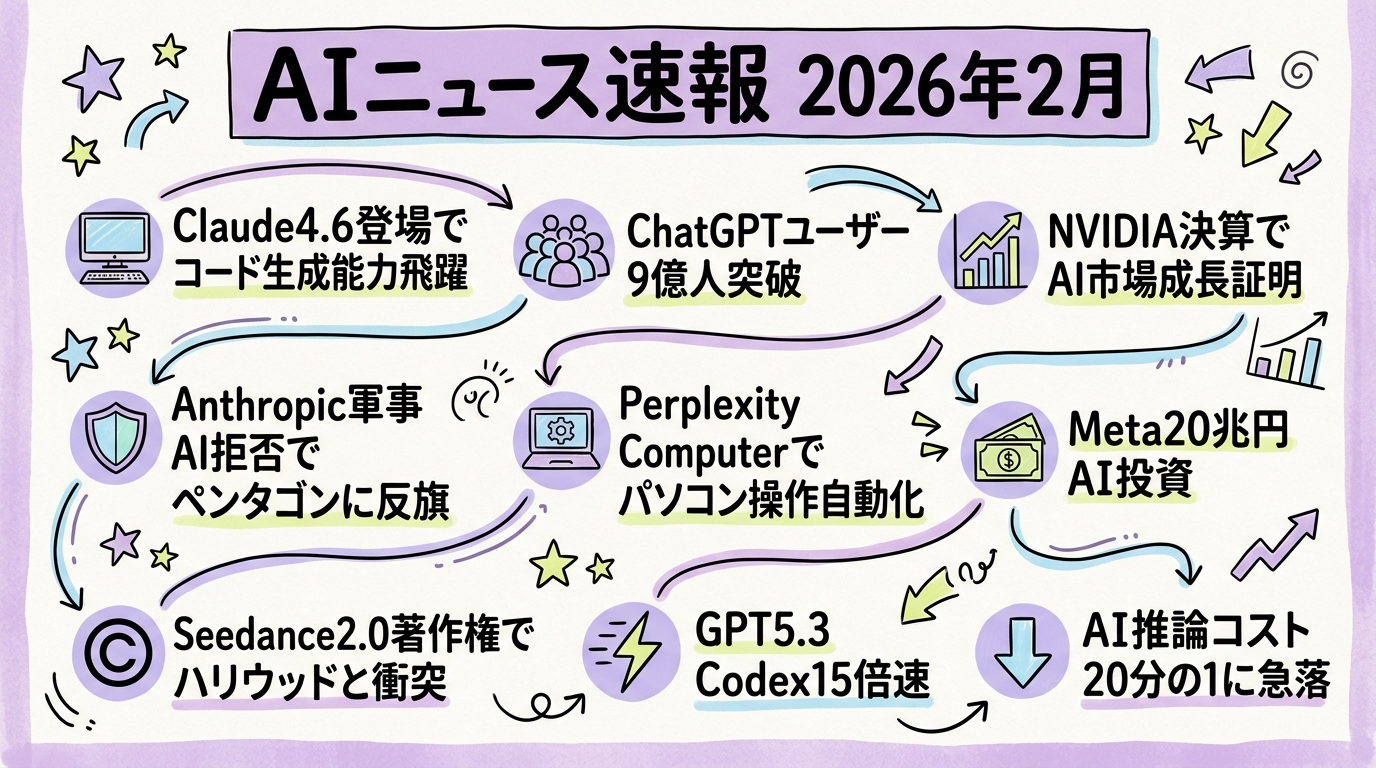 AIニュース速報 2026年2月

Claude4.6登場でコード生成能力飛躍

ChatGPTユーザー9億人突破

NVIDIA決算でAI市場成長証明

Anthropic軍事AI拒否でペンタゴンに反旗

Perplexity Computerでパソコン操作自動化

Meta20兆円AI投資

Seedance2.0著作権でハリウッドと衝突

GPT5.3 Codex15倍速

AI推論コスト20分の1に急落